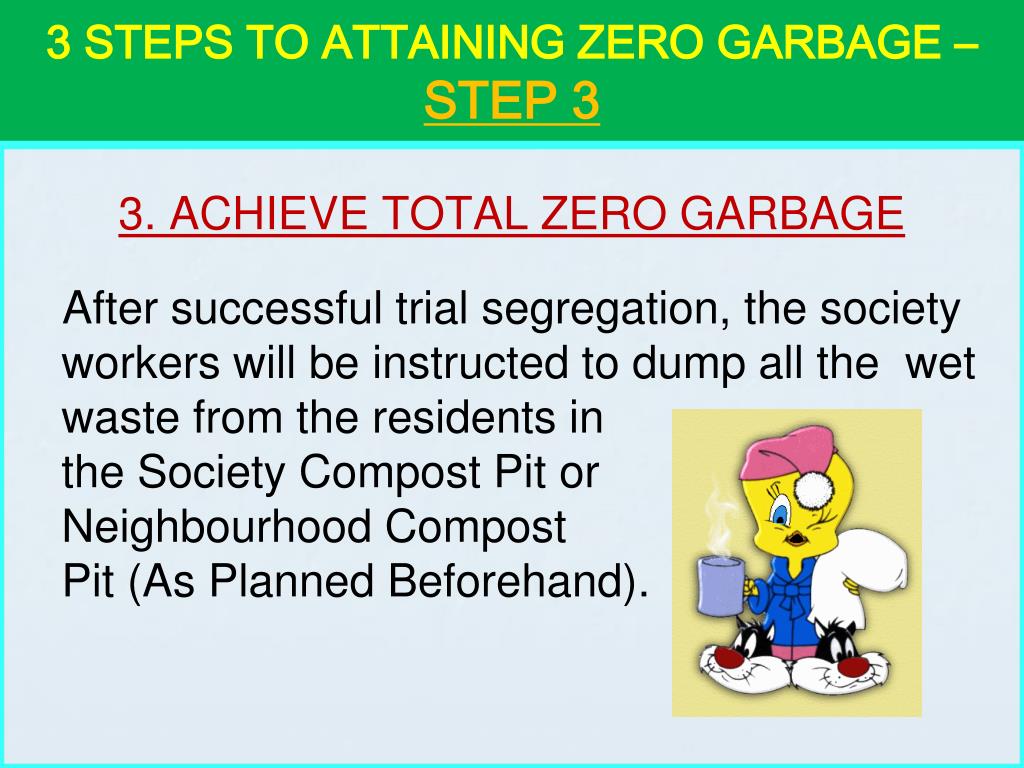 3 STEPS TO ATTAINING ZERO GARBAGE – STEP 3

3. ACHIEVE TOTAL ZERO GARBAGE

After successful trial segregation, the society workers will be instructed to dump all the wet waste from the residents in the Society Compost Pit or Neighbourhood Compost Pit (As Planned Beforehand).